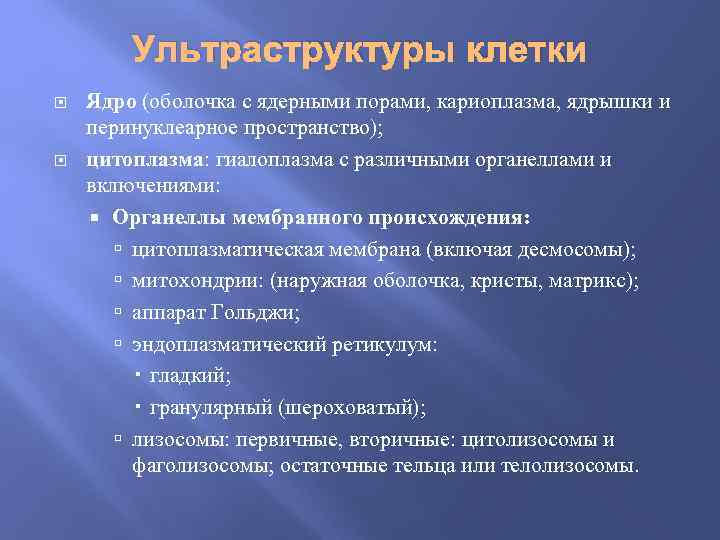 Ультраструктуры клетки

Ядро (оболочка с ядерными порами, кариоплазма, ядрышки и перинуклеарное пространство);

цитоплазма: гиалоплазма с различными органеллами и включениями:

Органеллы мембранного происхождения:

цитоплазматическая мембрана (включая десмосомы);

митохондрии: (наружная оболочка, кристы, матрикс);

аппарат Гольджи;

эндоплазматический ретикулум:

гладкий;

гранулярный (шероховатый);

лизосомы: первичные, вторичные: цитолизосомы и фаголизосомы; остаточные тельца или телолизосомы.